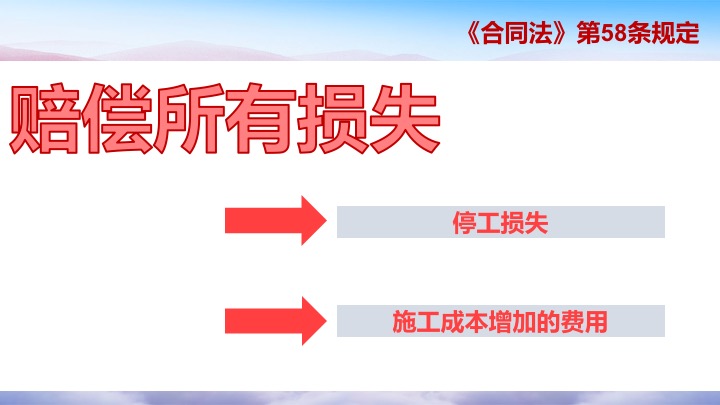 《合同法》第58条规定

赔偿所有损失

停工损失

施工成本增加的费用